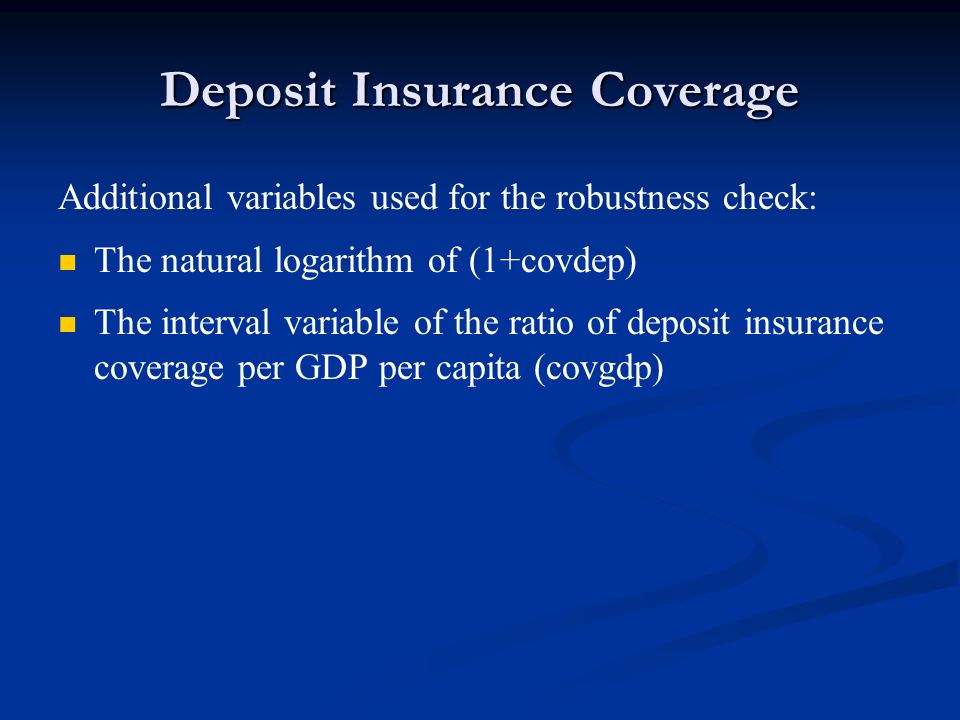 Deposit Insurance Coverage

Additional variables used for the robustness check:

- The natural logarithm of (1+covdep)
- The interval variable of the ratio of deposit insurance coverage per GDP per capita (covgdp)